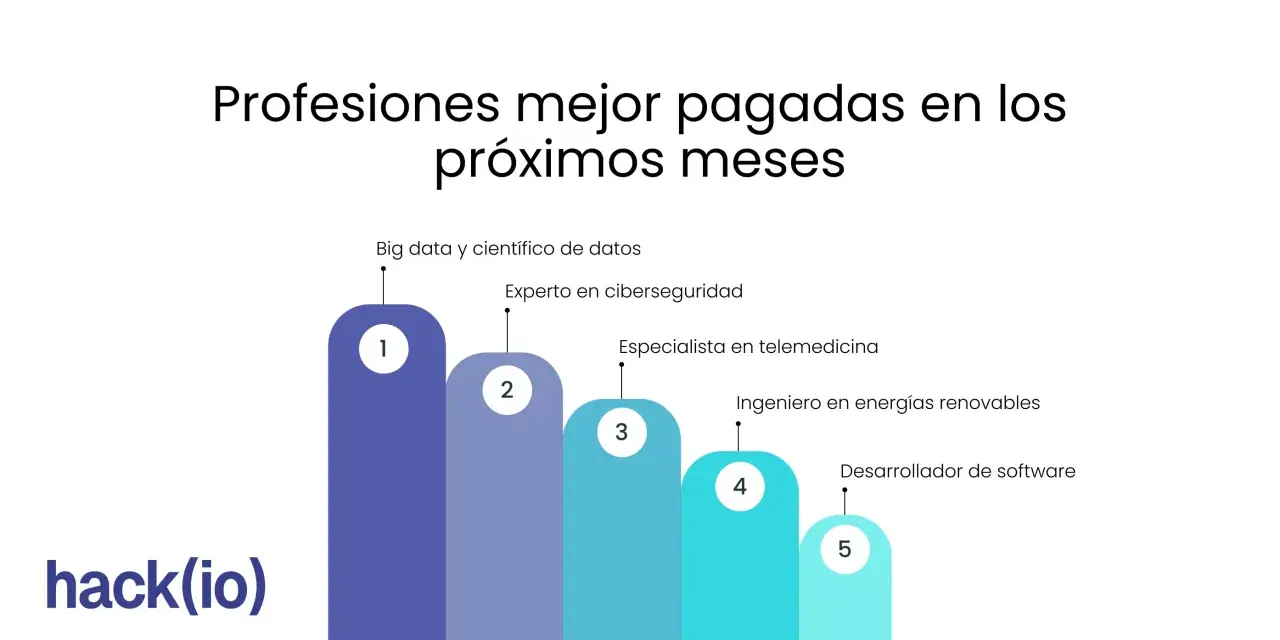 Profesiones mejor pagadas en los próximos meses

Big data y científico de datos
1

Experto en ciberseguridad
2

Especialista en telemedicina
3

Ingeniero en energías renovables
4

Desarrollador de software
5

hack(io)